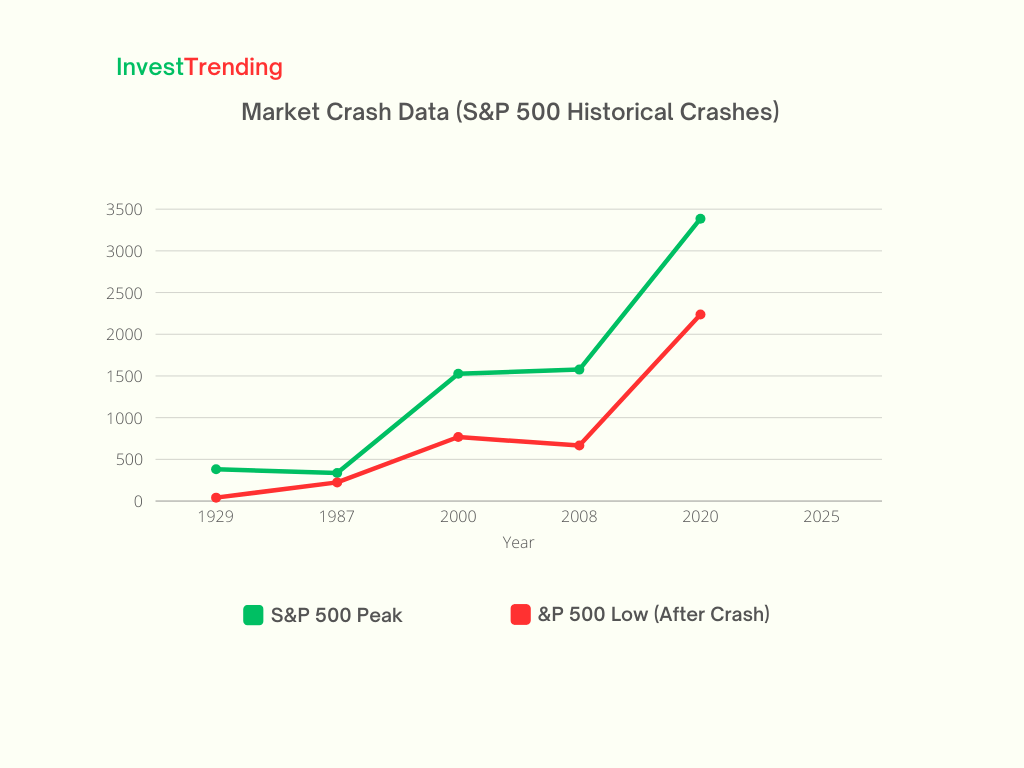 InvestTrending

Market Crash Data (S&P 500 Historical Crashes)

3500
3000
2500
2000
1500
1000
500
0

1929
1987
2000
2008
2020
2025

Year

S&P 500 Peak

&P 500 Low (After Crash)